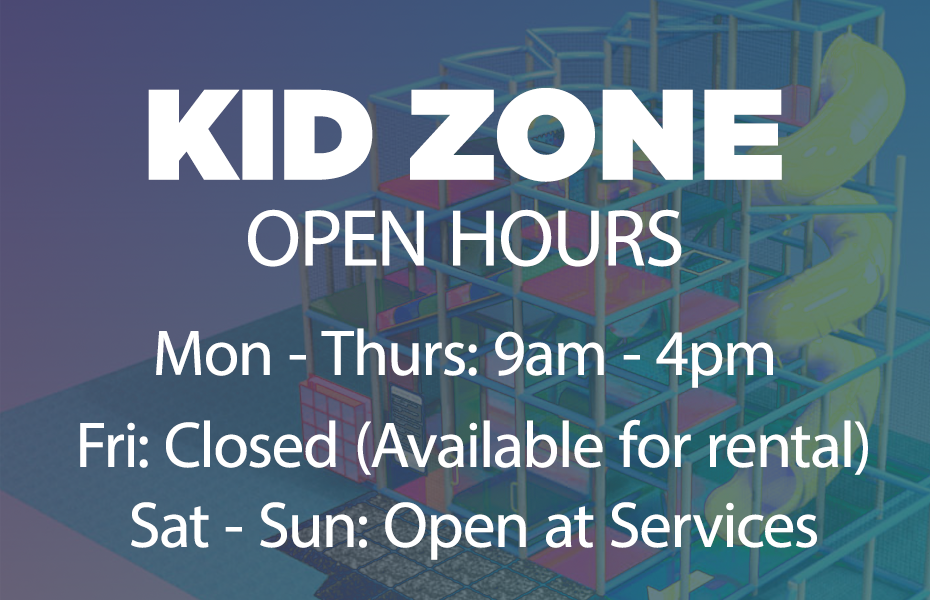 KID ZONE
OPEN HOURS

Mon - Thurs: 9am - 4pm
Fri: Closed (Available for rental)
Sat - Sun: Open at Services